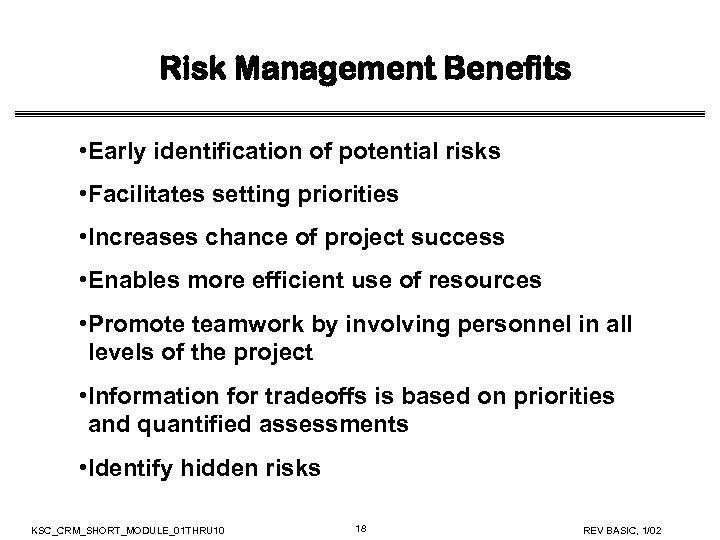 Risk Management Benefits

•Early identification of potential risks

•Facilitates setting priorities

•Increases chance of project success

•Enables more efficient use of resources

•Promote teamwork by involving personnel in all levels of the project

•Information for tradeoffs is based on priorities and quantified assessments

•Identify hidden risks

KSC_CRM_SHORT_MODULE_01THRU10

18

REV BASIC, 1/02